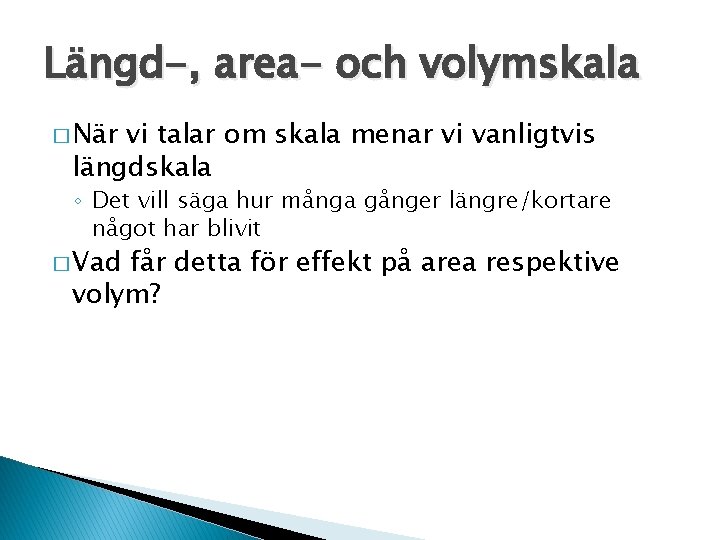 Längd-, area- och volymskala

□ När vi talar om skala menar vi vanligtvis längdskala

◦ Det vill säga hur många gånger längre/kortare något har blivit

□ Vad får detta för effekt på area respektive volym?